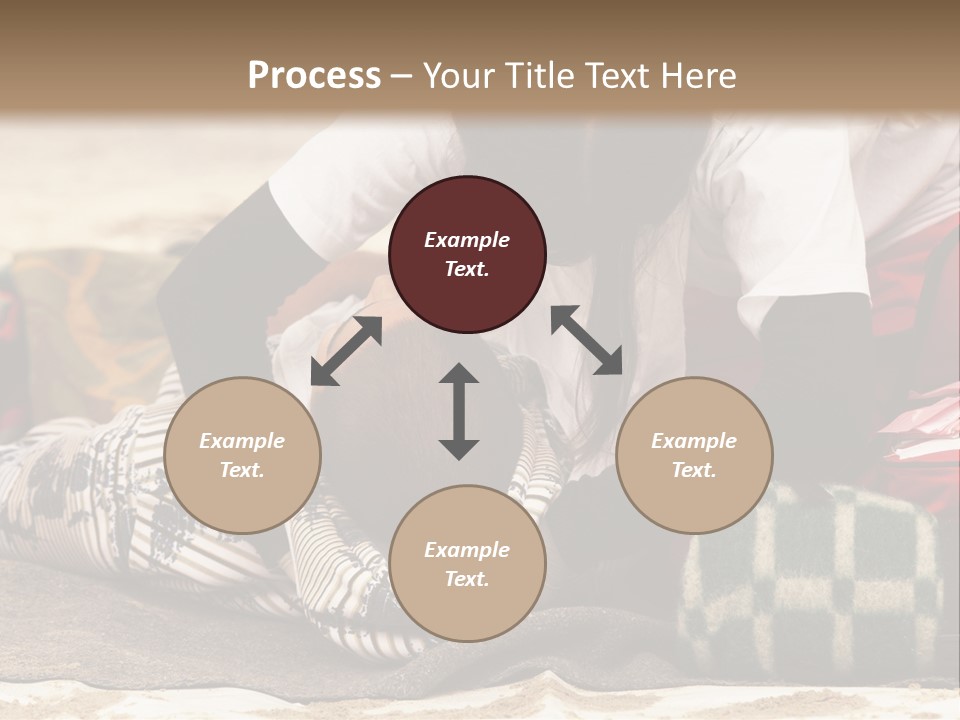 Process – Your Title Text Here

Example Text.

Example Text.

Example Text.

Example Text.